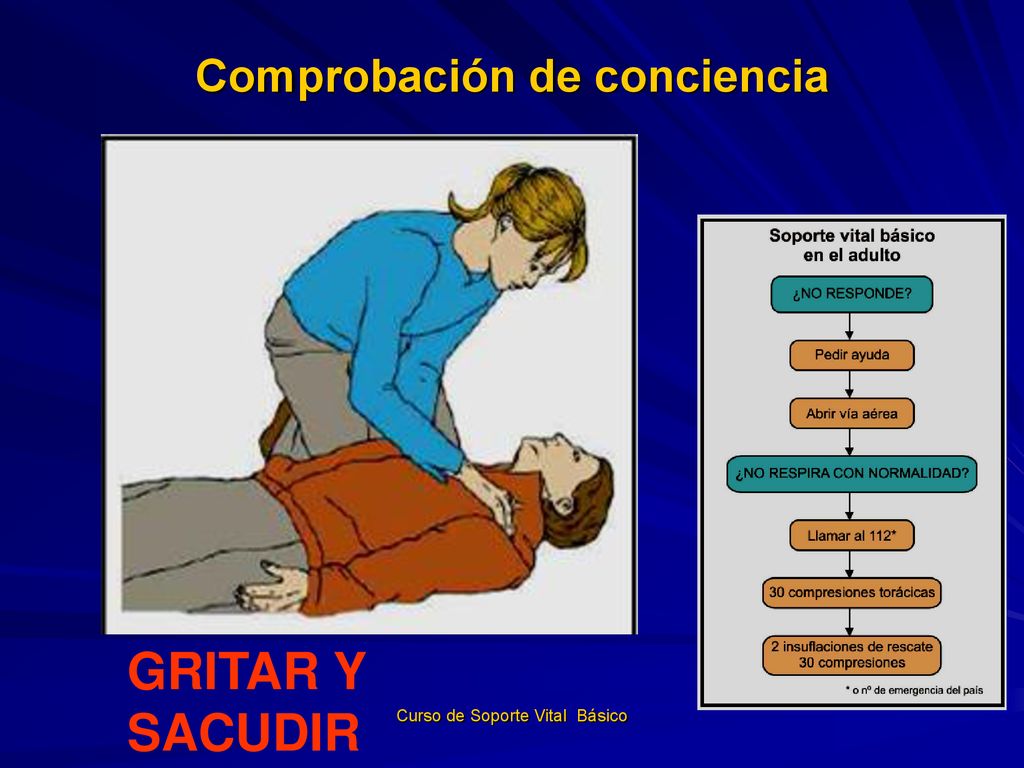 Comprobación de conciencia

Soporte vital básico en el adulto

¿NO RESPONDE?

Pedir ayuda

Abrir vía aérea

¿NO RESPIRA CON NORMALIDAD?

Llamar al 112*

30 compresiones torácicas

2 insuflaciones de rescate 30 compresiones

* o nº de emergencia del país

GRITAR Y SACUDIR

Curso de Soporte Vital Básico